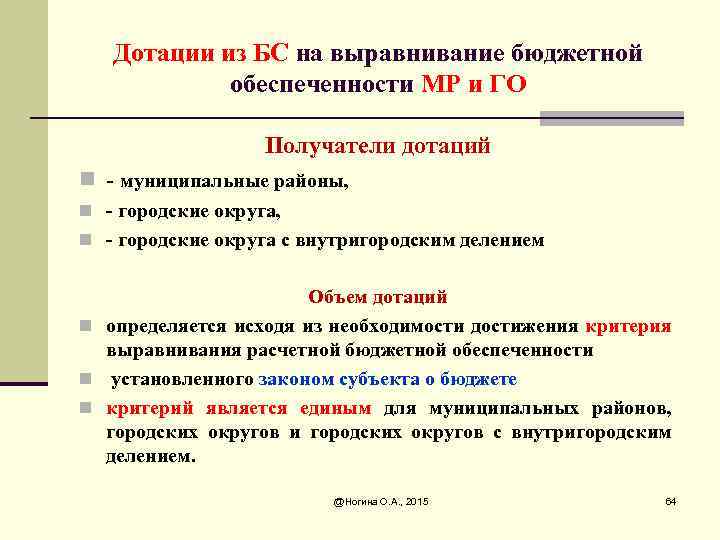 Дотации из БС на выравнивание бюджетной обеспеченности МР и ГО

Получатели дотаций

- муниципальные районы,
- городские округа,
- городские округа с внутригородским делением

Объем дотаций

определяется исходя из необходимости достижения критерия выравнивания расчетной бюджетной обеспеченности

установленного законом субъекта о бюджете

критерий является единым для муниципальных районов, городских округов и городских округов с внутригородским делением.

@Ногина О.А., 2015

64